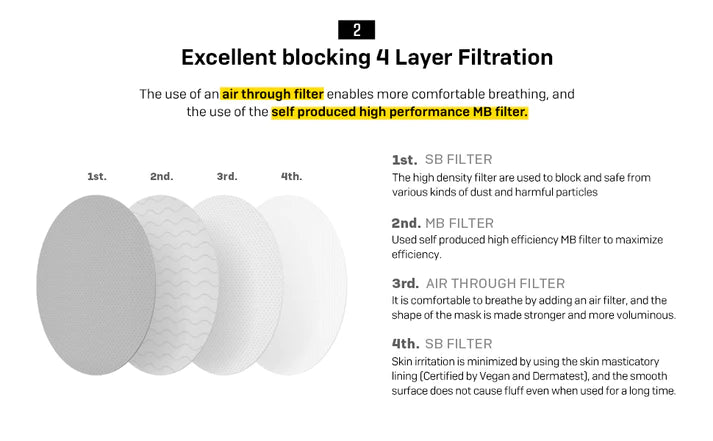 2

Excellent blocking 4 Layer Filtration

The use of an air through filter enables more comfortable breathing, and the use of the self produced high performance MB filter.

1st. 2nd. 3rd. 4th.

1st. SB FILTER
The high density filter are used to block and safe from various kinds of dust and harmful particles

2nd. MB FILTER
Used self produced high efficiency MB filter to maximize efficiency.

3rd. AIR THROUGH FILTER
It is comfortable to breathe by adding an air filter, and the shape of the mask is made stronger and more voluminous.

4th. SB FILTER
Skin irritation is minimized by using the skin masticatory lining (Certified by Vegan and Dermatest), and the smooth surface does not cause fluff even when used for a long time.